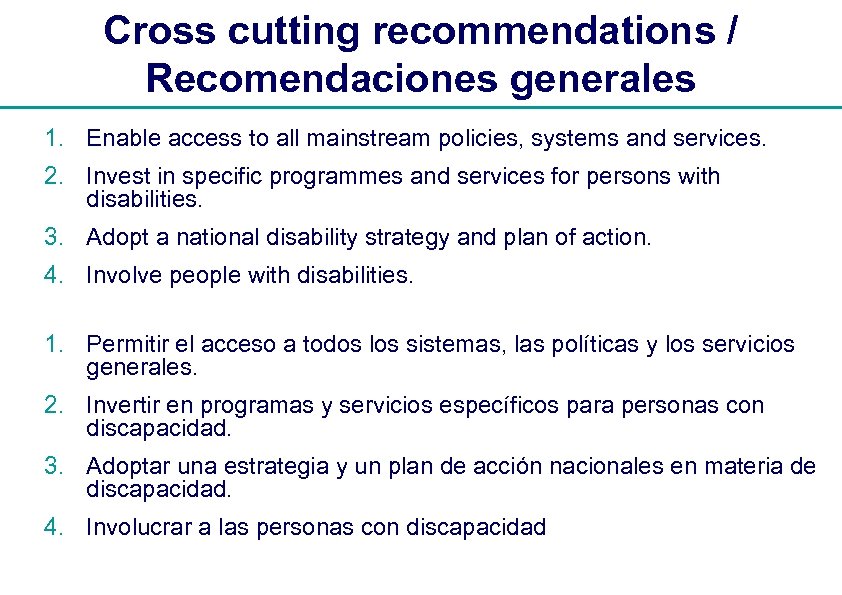 Cross cutting recommendations / Recomendaciones generales

1. Enable access to all mainstream policies, systems and services.
2. Invest in specific programmes and services for persons with disabilities.
3. Adopt a national disability strategy and plan of action.
4. Involve people with disabilities.

1. Permitir el acceso a todos los sistemas, las políticas y los servicios generales.
2. Invertir en programas y servicios específicos para personas con discapacidad.
3. Adoptar una estrategia y un plan de acción nacionales en materia de discapacidad.
4. Involucrar a las personas con discapacidad